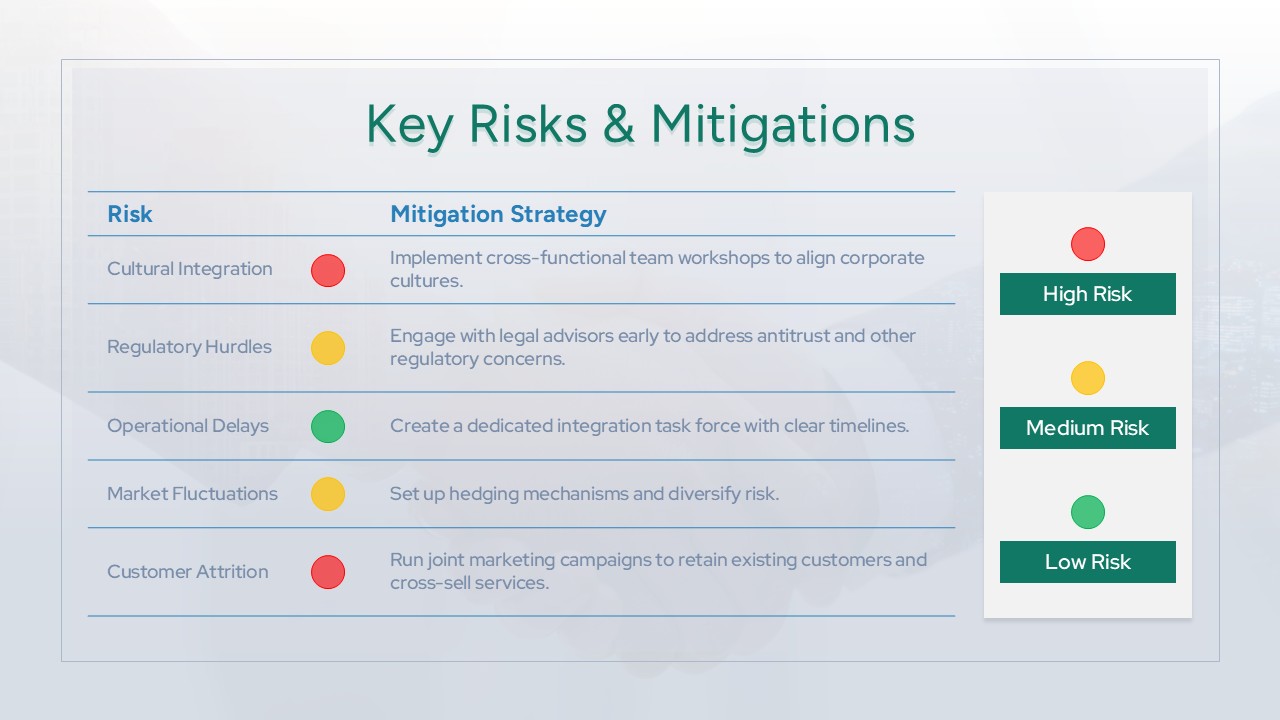 Key Risks & Mitigations

| Risk | Mitigation Strategy |
|---|---|
| Cultural Integration | Implement cross-functional team workshops to align corporate cultures. |
| Regulatory Hurdles | Engage with legal advisors early to address antitrust and other regulatory concerns. |
| Operational Delays | Create a dedicated integration task force with clear timelines. |
| Market Fluctuations | Set up hedging mechanisms and diversify risk. |
| Customer Attrition | Run joint marketing campaigns to retain existing customers and cross-sell services. |

High Risk

Medium Risk

Low Risk